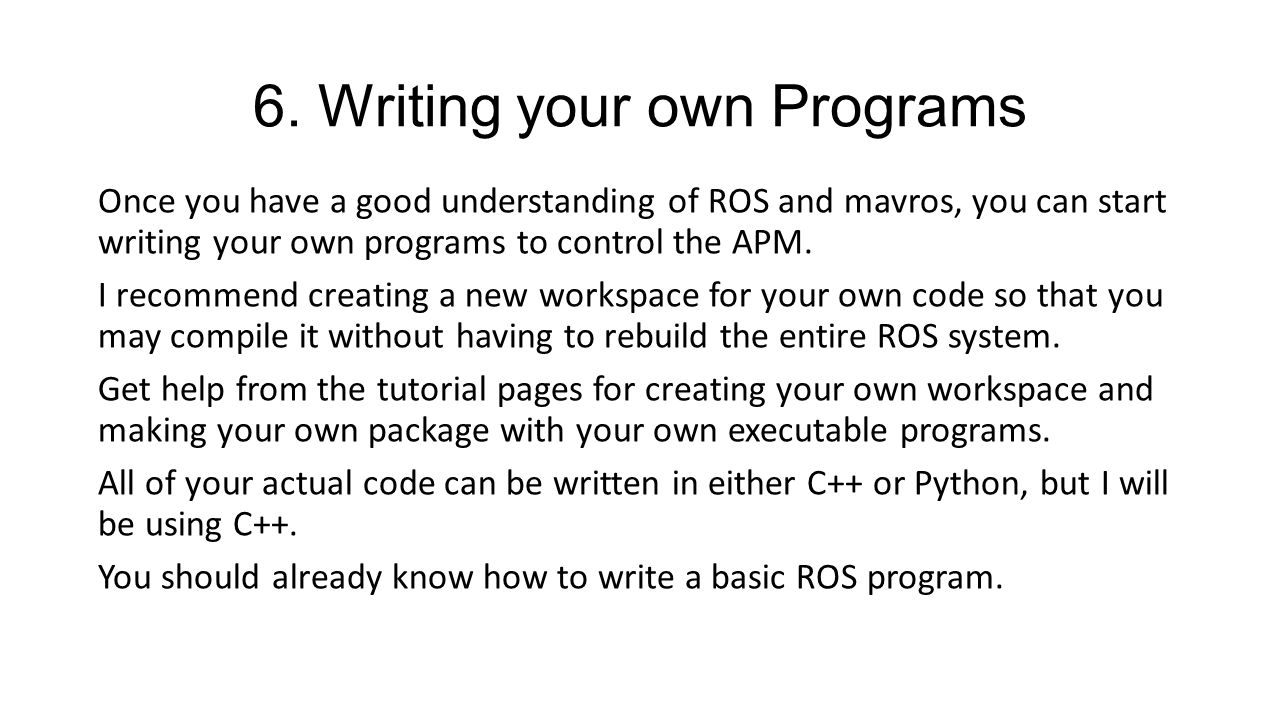 6. Writing your own Programs

Once you have a good understanding of ROS and mavros, you can start writing your own programs to control the APM.

I recommend creating a new workspace for your own code so that you may compile it without having to rebuild the entire ROS system.

Get help from the tutorial pages for creating your own workspace and making your own package with your own executable programs.

All of your actual code can be written in either C++ or Python, but I will be using C++.

You should already know how to write a basic ROS program.